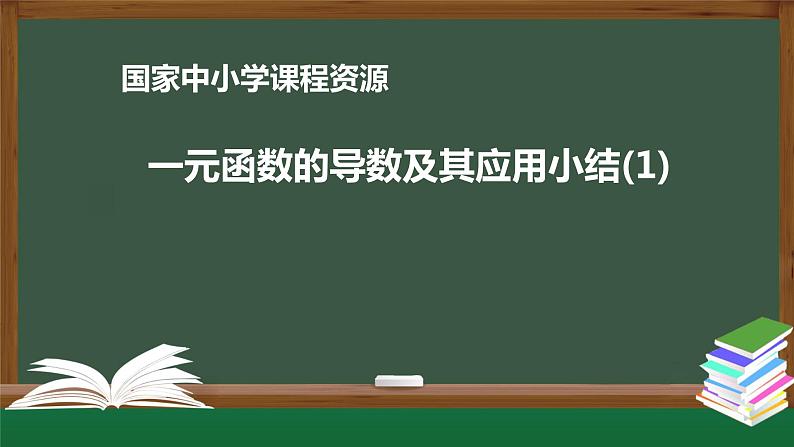 国家中小学课程资源

一元函数的导数及其应用小结(1)